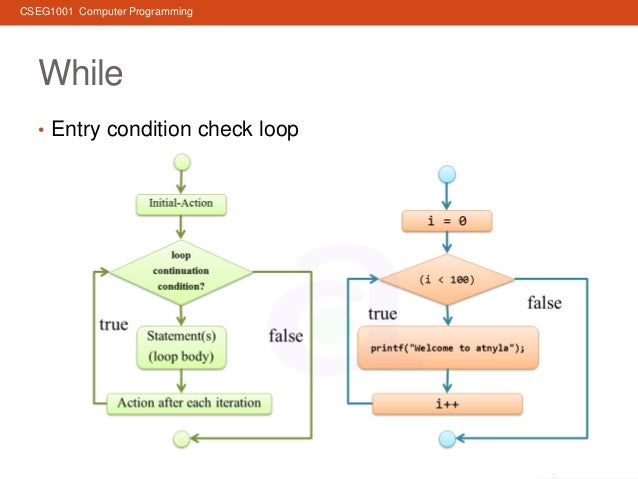 CSEG1001 Computer Programming

While

• Entry condition check loop

Initial-Action

loop continuation condition?

true

false

Statement(s) (loop body)

Action after each iteration

i = 0

(i < 100)

true

false

printf("Welcome to atnyla");

i++